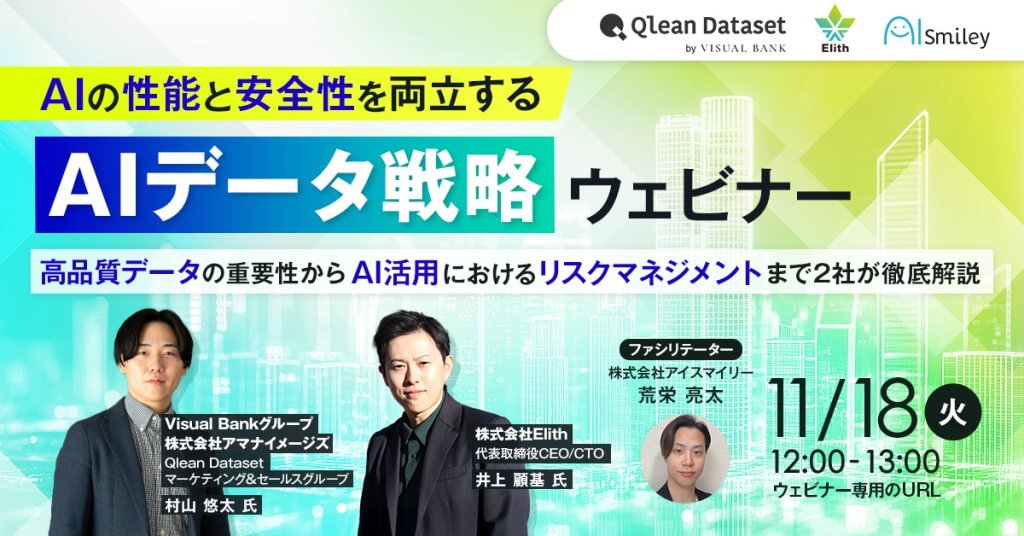 Qlean Dataset
by VISUAL BANK

Elith

AI Smiley

AIの性能と安全性を両立する

AIデータ戦略 ウェビナー

高品質データの重要性からAI活用におけるリスクマネジメントまで2社が徹底解説

Visual Bankグループ
株式会社アマナイメージズ
Qlean Dataset
マーケティング&セールスグループ
村山 悠太 氏

株式会社Elith
代表取締役CEO/CTO
井上 顧基 氏

ファシリテーター
株式会社アイスマイリー
荒栄 亮太

11/18 火
12:00-13:00
ウェビナー専用のURL